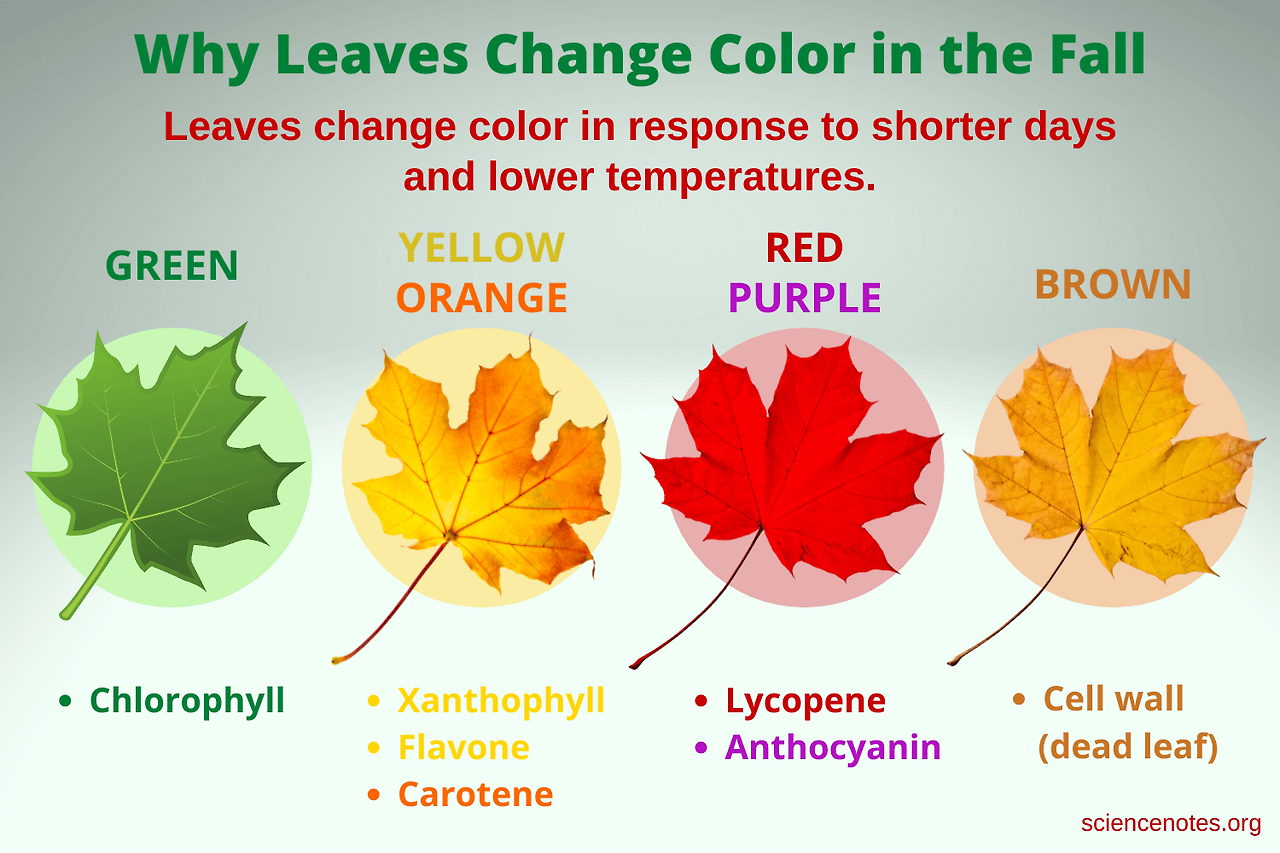 Why Leaves Change Color in the Fall

Leaves change color in response to shorter days and lower temperatures.

GREEN

• Chlorophyll

YELLOW
ORANGE

• Xanthophyll
• Flavone
• Carotene

RED
PURPLE

• Lycopene
• Anthocyanin

BROWN

• Cell wall (dead leaf)

sciencenotes.org